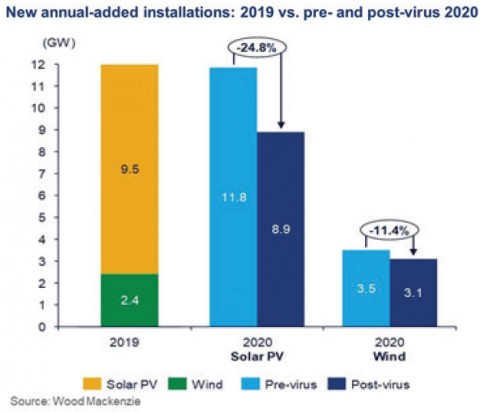 New annual-added installations: 2019 vs. pre- and post-virus 2020

(GW)

12
11
10
9
8
7
6
5
4
3
2
1
0

-24.8%

-11.4%

9.5

2.4

11.8

8.9

3.5

3.1

2019

2020
Solar PV

2020
Wind

Solar PV
Wind
Pre-virus
Post-virus

Source: Wood Mackenzie